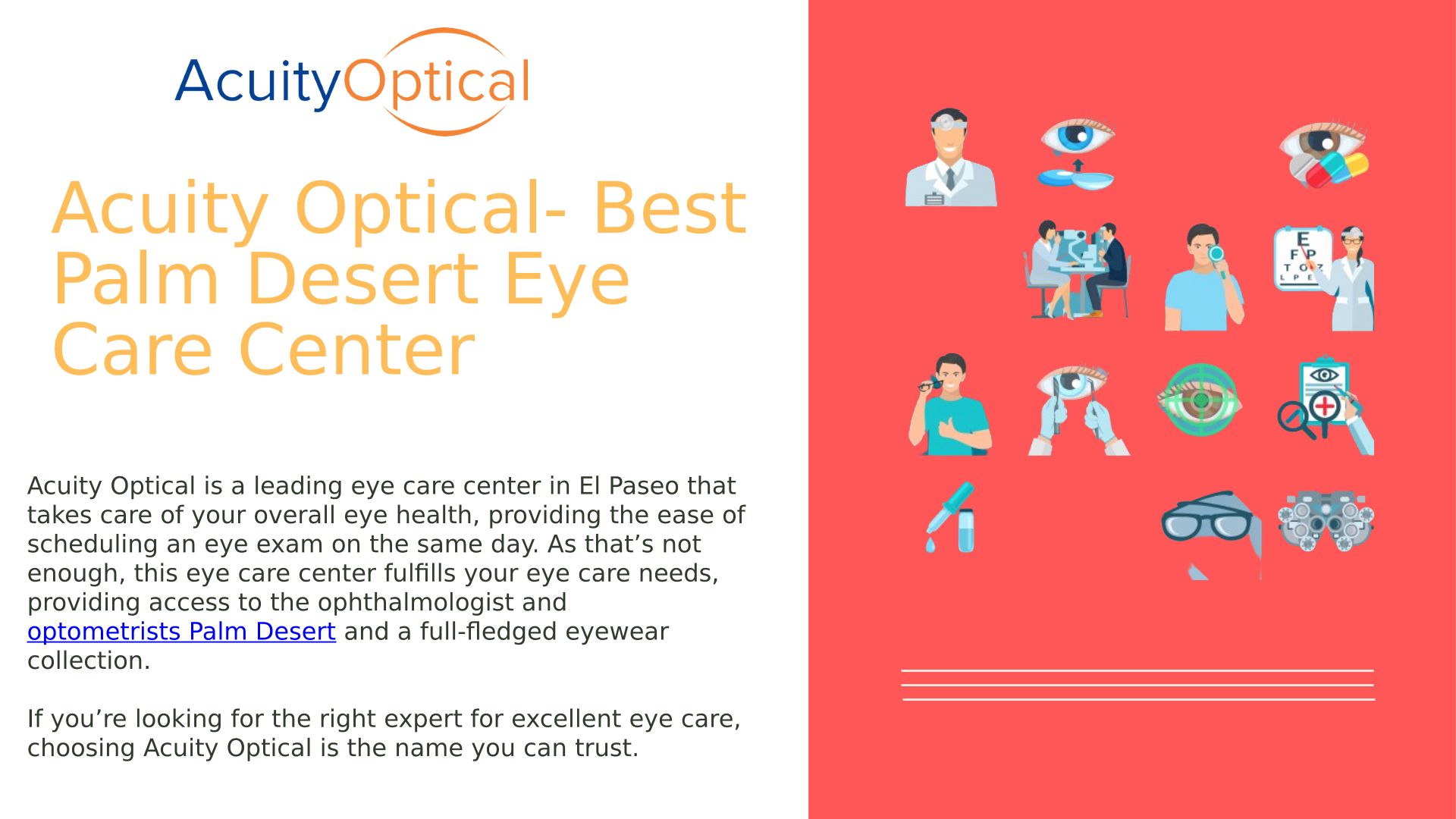 AcuityOptical

Acuity Optical- Best Palm Desert Eye Care Center

Acuity Optical is a leading eye care center in El Paseo that takes care of your overall eye health, providing the ease of scheduling an eye exam on the same day. As that’s not enough, this eye care center fulfills your eye care needs, providing access to the ophthalmologist and optometrists Palm Desert and a full-fledged eyewear collection.

If you’re looking for the right expert for excellent eye care, choosing Acuity Optical is the name you can trust.

E
F P
T O Z
L P E